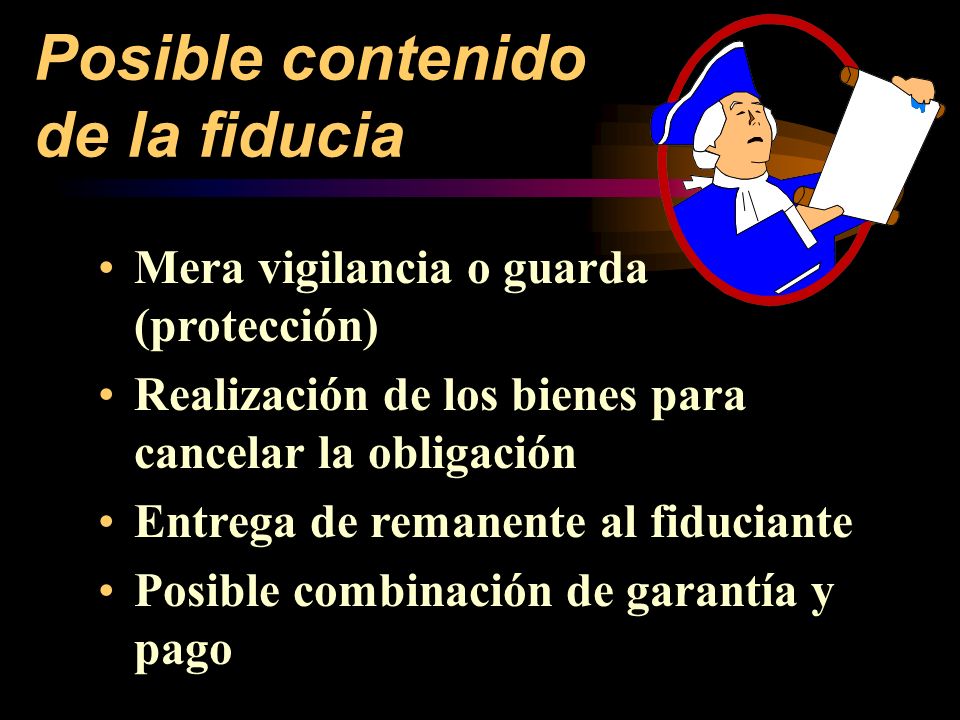 Posible contenido de la fiducia

• Mera vigilancia o guarda (protección)
• Realización de los bienes para cancelar la obligación
• Entrega de remanente al fiduciante
• Posible combinación de garantía y pago